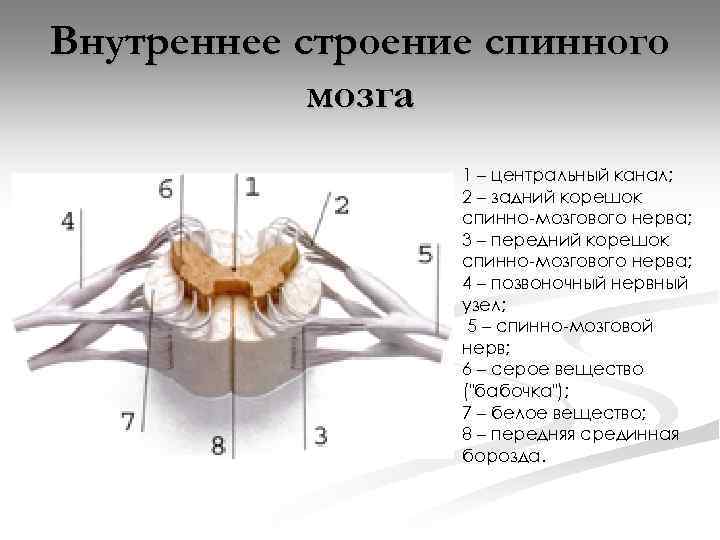 Внутреннее строение спинного мозга

6
1
2
4
5
7
8
3

1 – центральный канал;
2 – задний корешок спинно-мозгового нерва;
3 – передний корешок спинно-мозгового нерва;
4 – позвоночный нервный узел;
5 – спинно-мозговой нерв;
6 – серое вещество ("бабочка");
7 – белое вещество;
8 – передняя срединная борозда.